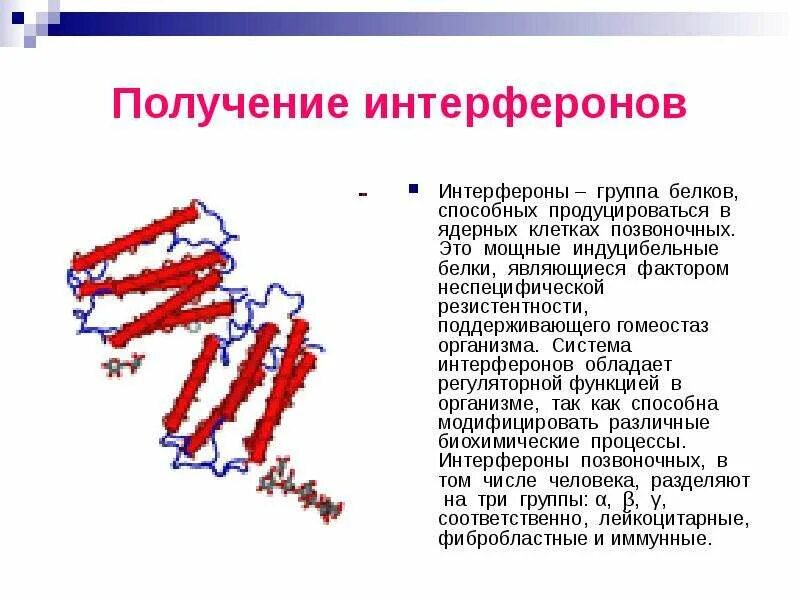 Получение интерферонов

-

Интерфероны – группа белков, способных продуцироваться в ядерных клетках позвоночных. Это мощные индуцибельные белки, являющиеся фактором неспецифической резистентности, поддерживающего гомеостаз организма. Система интерферонов обладает регуляторной функцией в организме, так как способна модифицировать различные биохимические процессы. Интерфероны позвоночных, в том числе человека, разделяют на три группы: α, β, γ, соответственно, лейкоцитарные, фибробластные и иммунные.